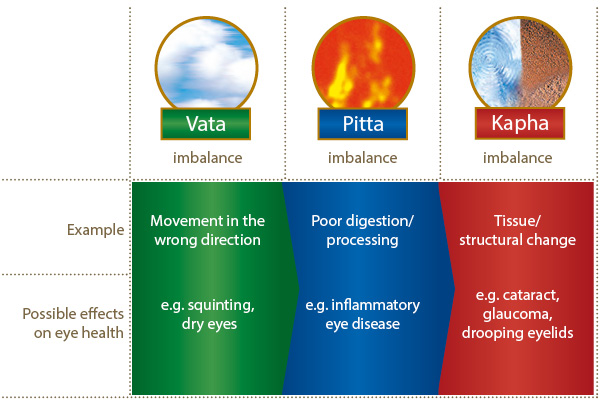 | | Vata imbalance | Pitta imbalance | Kapha imbalance |
|---|---|---|---|
| Example | Movement in the wrong direction | Poor digestion/ processing | Tissue/ structural change |
| Possible effects on eye health | e.g. squinting, dry eyes | e.g. inflammatory eye disease | e.g. cataract, glaucoma, drooping eyelids |